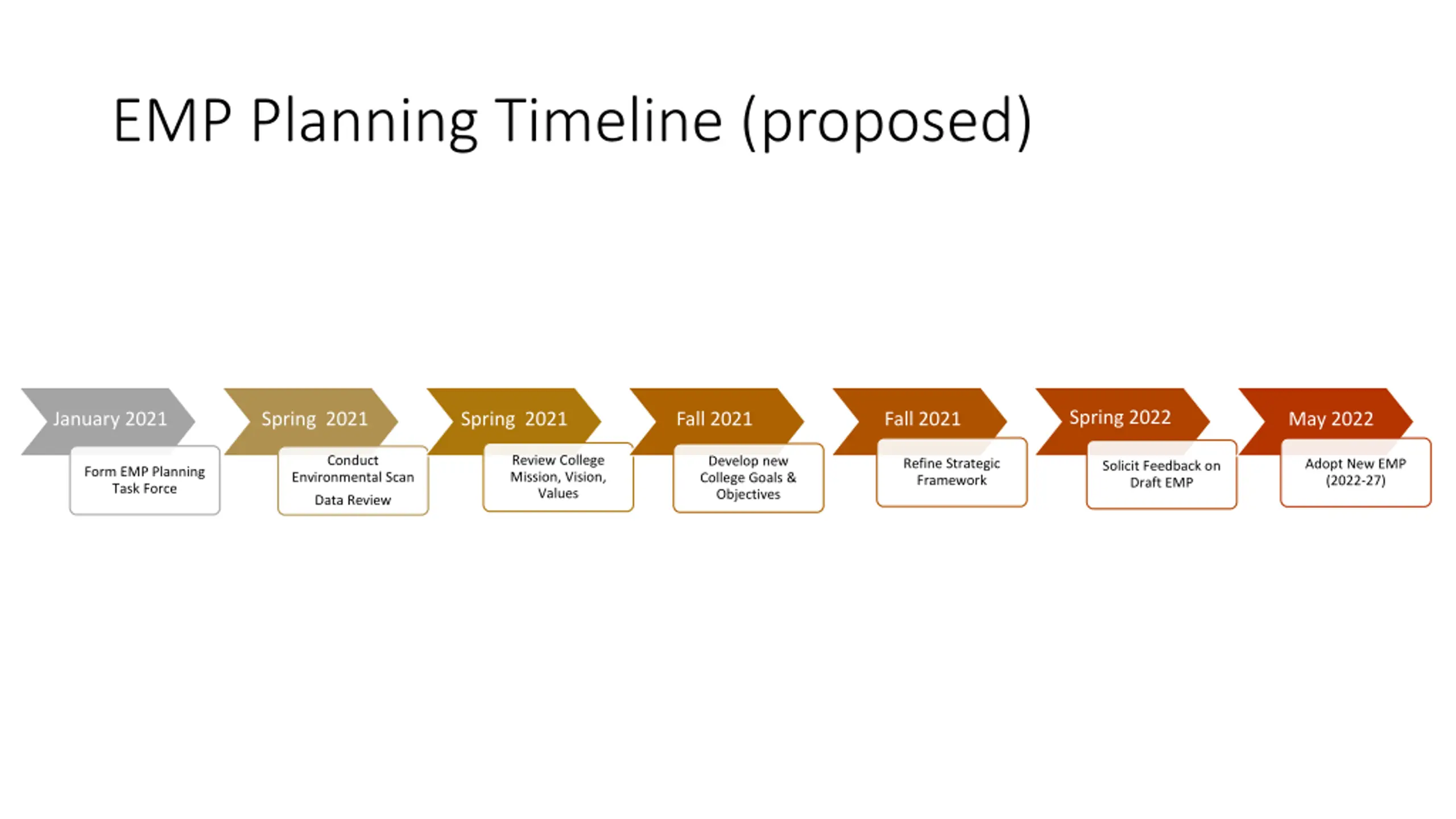 EMP Planning Timeline (proposed)

January 2021

Form EMP Planning Task Force

Spring 2021

Conduct Environmental Scan

Data Review

Spring 2021

Review College Mission, Vision, Values

Fall 2021

Develop new College Goals & Objectives

Fall 2021

Refine Strategic Framework

Spring 2022

Solicit Feedback on Draft EMP

May 2022

Adopt New EMP (2022-27)